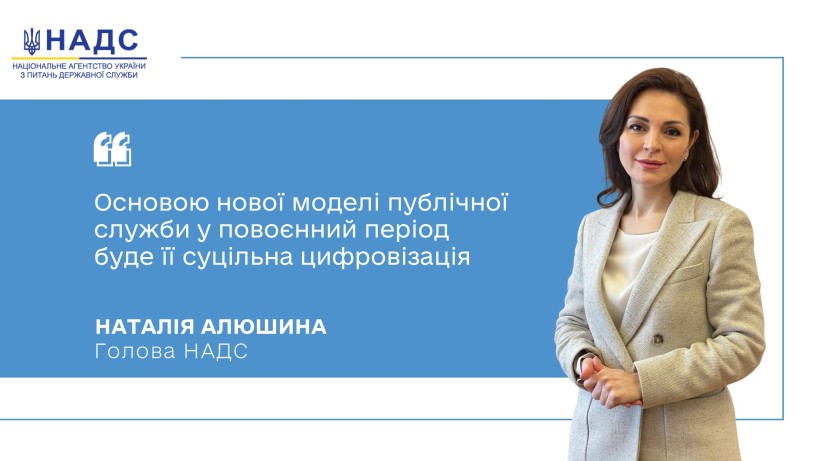 НАДС
НАЦІОНАЛЬНЕ АГЕНТСТВО УКРАЇНИ З ПИТАНЬ ДЕРЖАВНОЇ СЛУЖБИ

Основою нової моделі публічної служби у повоєнний період буде її суцільна цифровізація

НАТАЛІЯ АЛЮШИНА
Голова НАДС